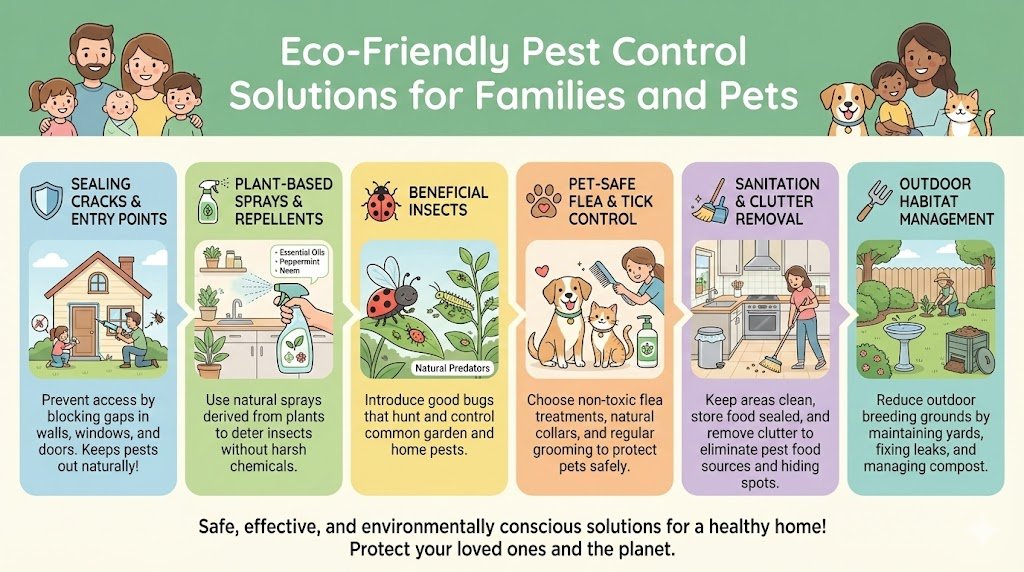 Eco-Friendly Pest Control Solutions for Families and Pets

SEALING CRACKS & ENTRY POINTS

Prevent access by blocking gaps in walls, windows, and doors. Keeps pests out naturally!

PLANT-BASED SPRAYS & REPELLENTS

• Essential Oils
• Peppermint
• Neem

Use natural sprays derived from plants to deter insects without harsh chemicals.

BENEFICIAL INSECTS

Natural Predators

Introduce good bugs that hunt and control common garden and home pests.

PET-SAFE FLEA & TICK CONTROL

Choose non-toxic flea treatments, natural collars, and regular grooming to protect pets safely.

SANITATION & CLUTTER REMOVAL

Keep areas clean, store food sealed, and remove clutter to eliminate pest food sources and hiding spots.

OUTDOOR HABITAT MANAGEMENT

Reduce outdoor breeding grounds by maintaining yards, fixing leaks, and managing compost.

Safe, effective, and environmentally conscious solutions for a healthy home! Protect your loved ones and the planet.